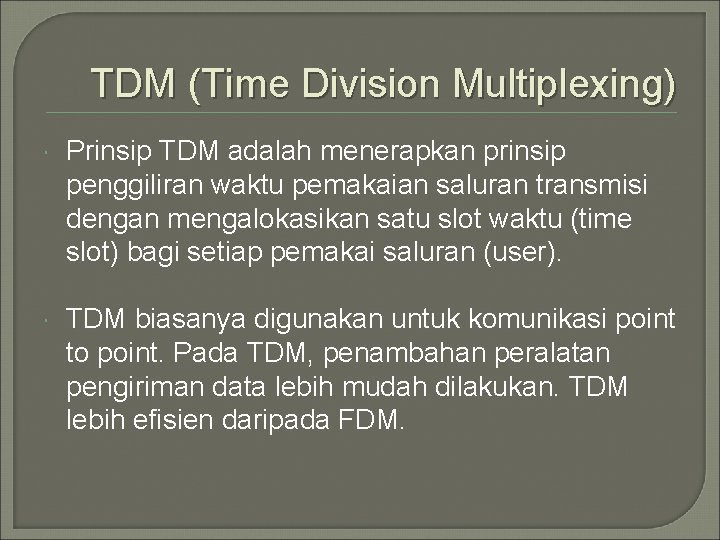 TDM (Time Division Multiplexing)

Prinsip TDM adalah menerapkan prinsip penggiliran waktu pemakaian saluran transmisi dengan mengalokasikan satu slot waktu (time slot) bagi setiap pemakai saluran (user).

TDM biasanya digunakan untuk komunikasi point to point. Pada TDM, penambahan peralatan pengiriman data lebih mudah dilakukan. TDM lebih efisien daripada FDM.